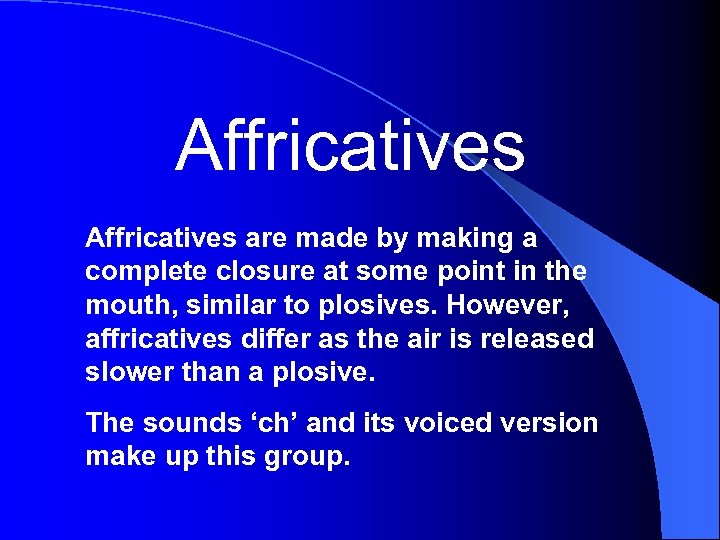 Affricatives

Affricatives are made by making a complete closure at some point in the mouth, similar to plosives. However, affricatives differ as the air is released slower than a plosive.

The sounds ‘ch’ and its voiced version make up this group.